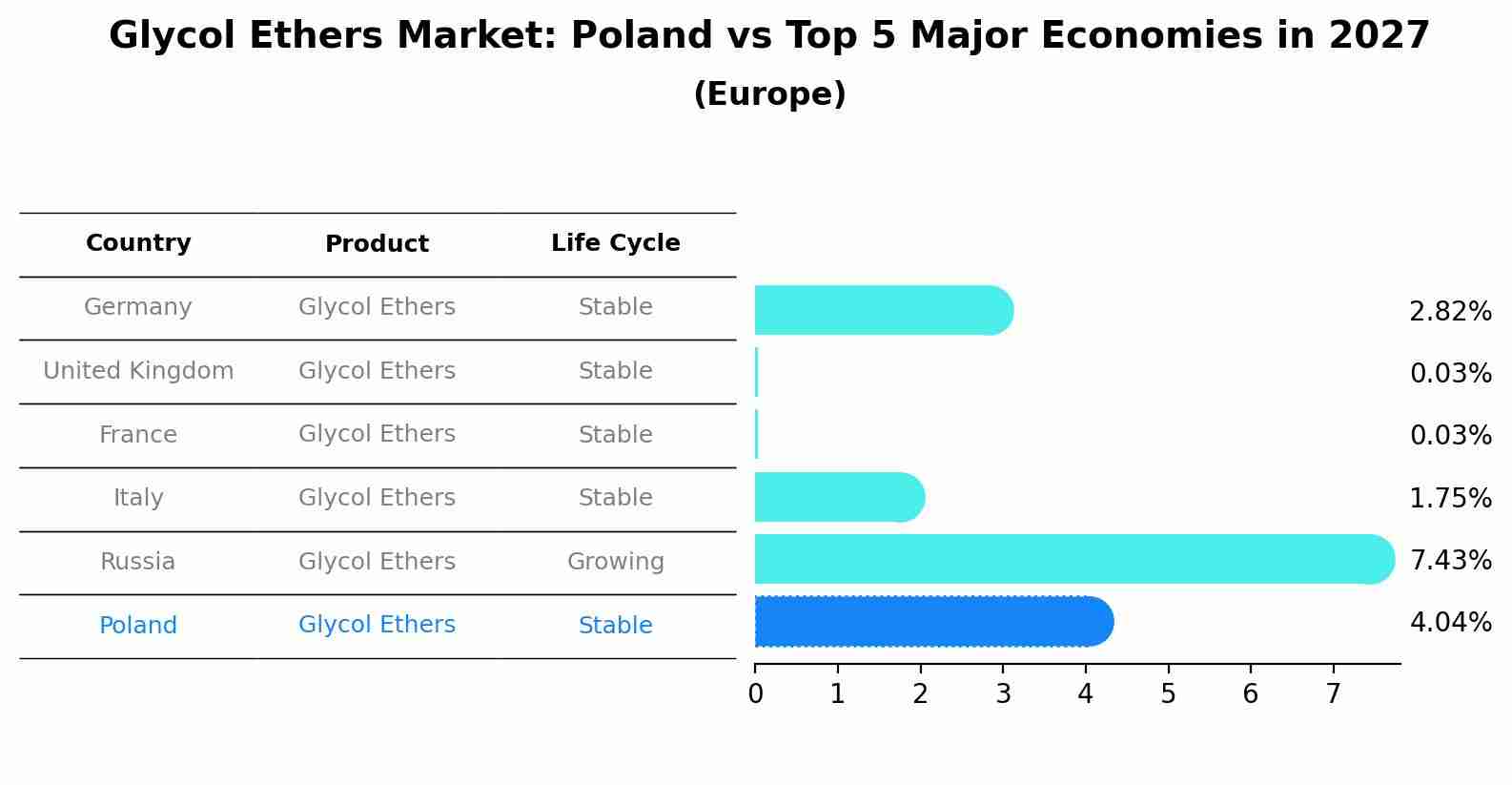 Glycol Ethers Market: Poland vs Top 5 Major Economies in 2027
(Europe)

| Country | Product | Life Cycle |
|---|---|---|
| Germany | Glycol Ethers | Stable |
| United Kingdom | Glycol Ethers | Stable |
| France | Glycol Ethers | Stable |
| Italy | Glycol Ethers | Stable |
| Russia | Glycol Ethers | Growing |
| Poland | Glycol Ethers | Stable |

2.82%
0.03%
0.03%
1.75%
7.43%
4.04%

0 1 2 3 4 5 6 7